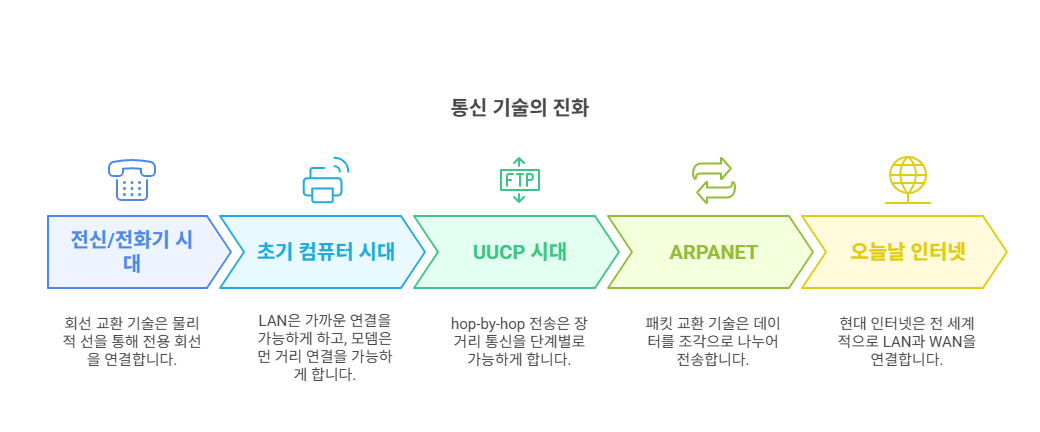 통신 기술의 진화

FTP

전신/전화기 시대

초기 컴퓨터 시대

UUCP 시대

ARPANET

오늘날 인터넷

회선 교환 기술은 물리적 선을 통해 전용 회선을 연결합니다.

LAN은 가까운 연결을 가능하게 하고, 모뎀은 먼 거리 연결을 가능하게 합니다.

hop-by-hop 전송은 장거리 통신을 단계별로 가능하게 합니다.

패킷 교환 기술은 데이터를 조각으로 나누어 전송합니다.

현대 인터넷은 전 세계적으로 LAN과 WAN을 연결합니다.